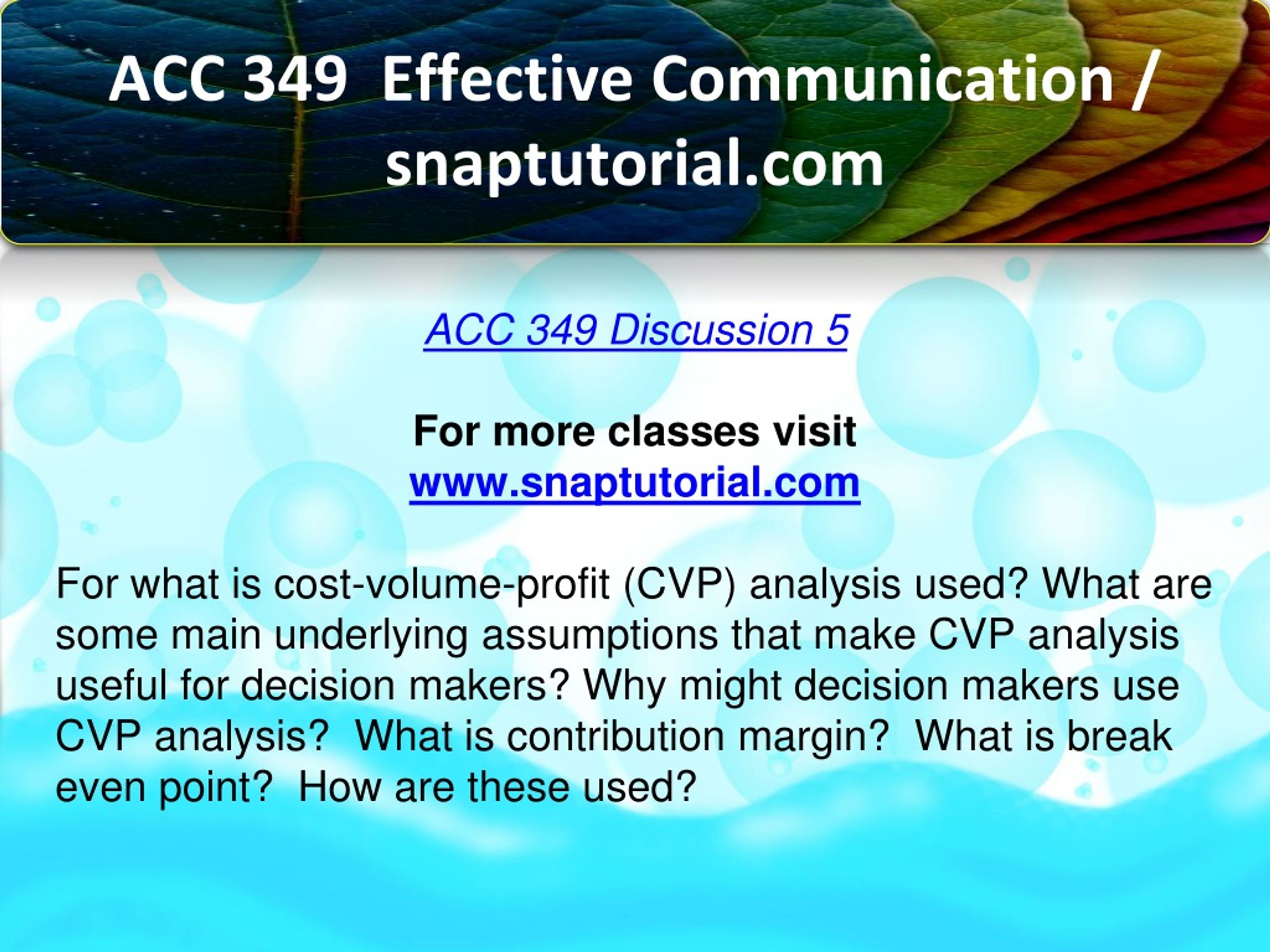 ACC 349 Effective Communication / snaptutorial.com

ACC 349 Discussion 5

For more classes visit
www.snaptutorial.com

For what is cost-volume-profit (CVP) analysis used? What are some main underlying assumptions that make CVP analysis useful for decision makers? Why might decision makers use CVP analysis? What is contribution margin? What is break even point? How are these used?